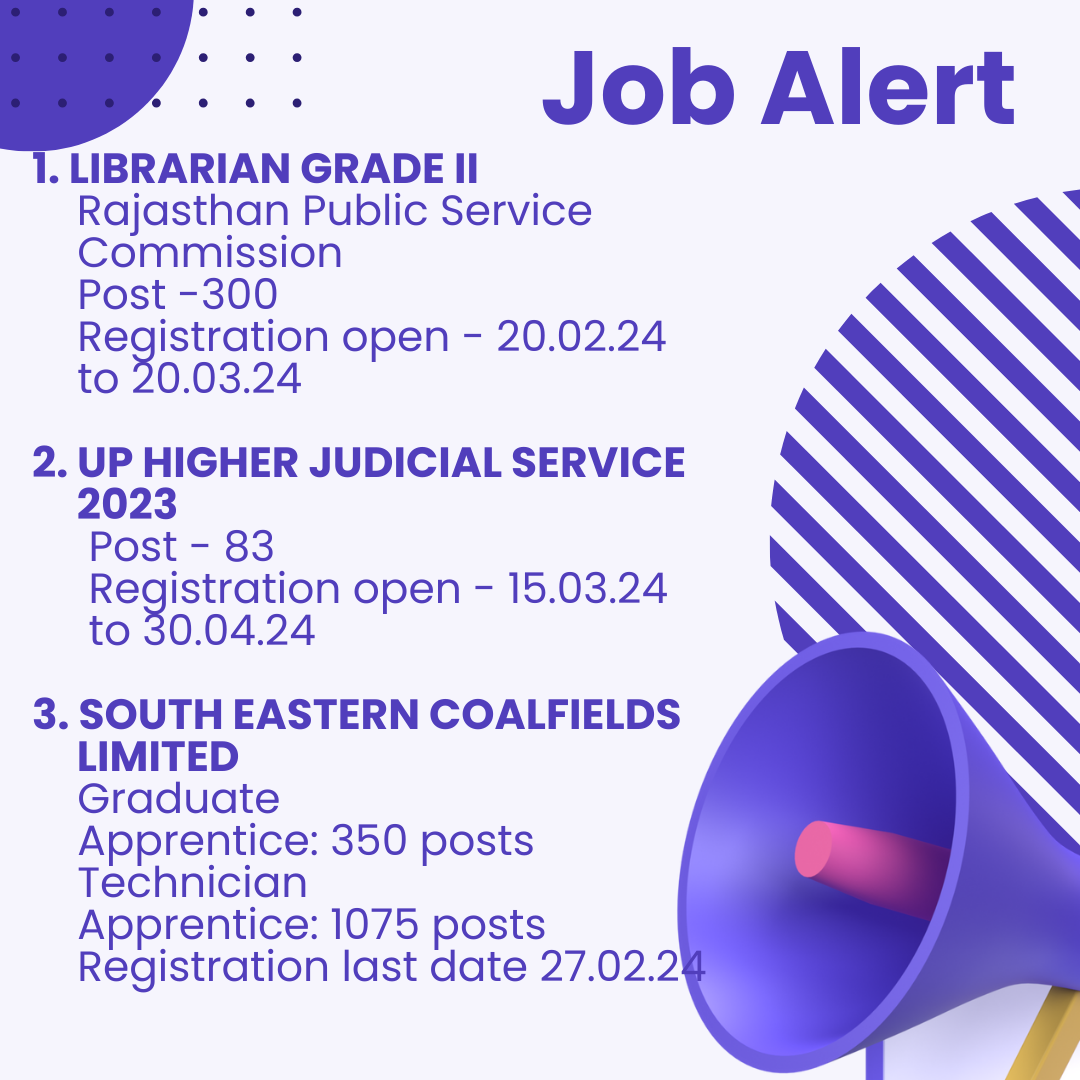 Job Alert

1. LIBRARIAN GRADE II
Rajasthan Public Service Commission
Post -300
Registration open - 20.02.24 to 20.03.24

2. UP HIGHER JUDICIAL SERVICE 2023
Post - 83
Registration open - 15.03.24 to 30.04.24

3. SOUTH EASTERN COALFIELDS LIMITED
Graduate
Apprentice: 350 posts
Technician
Apprentice: 1075 posts
Registration last date 27.02.24